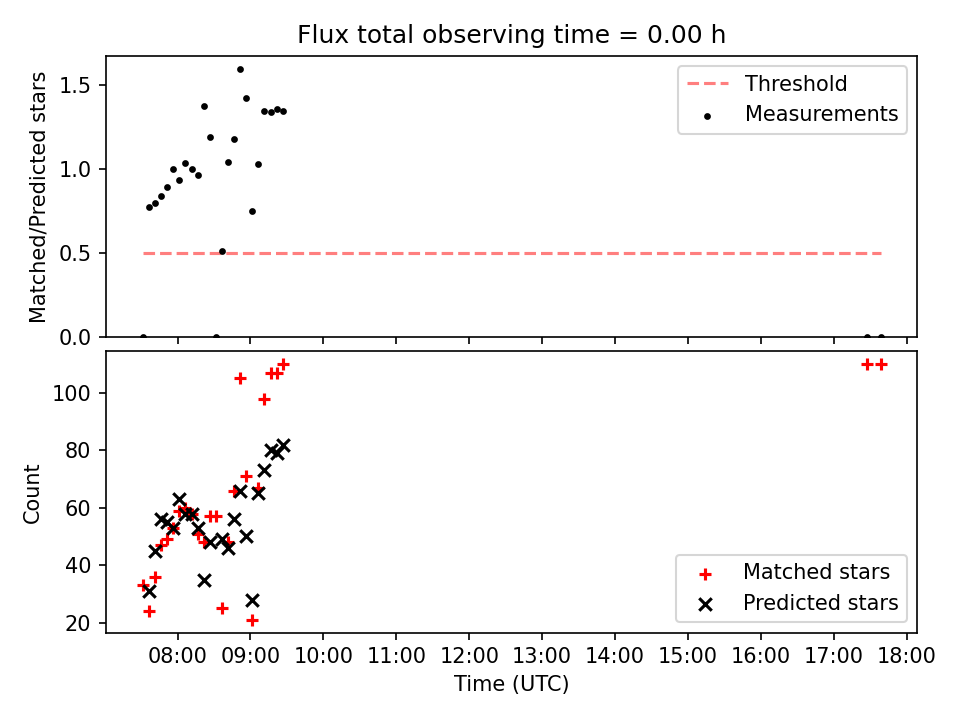 Flux total observing time = 0.00 h

Matched/Predicted stars

1.5
1.0
0.5
0.0

Threshold
Measurements

Count

100
80
60
40
20

Matched stars
Predicted stars

08:00 09:00 10:00 11:00 12:00 13:00 14:00 15:00 16:00 17:00 18:00

Time (UTC)